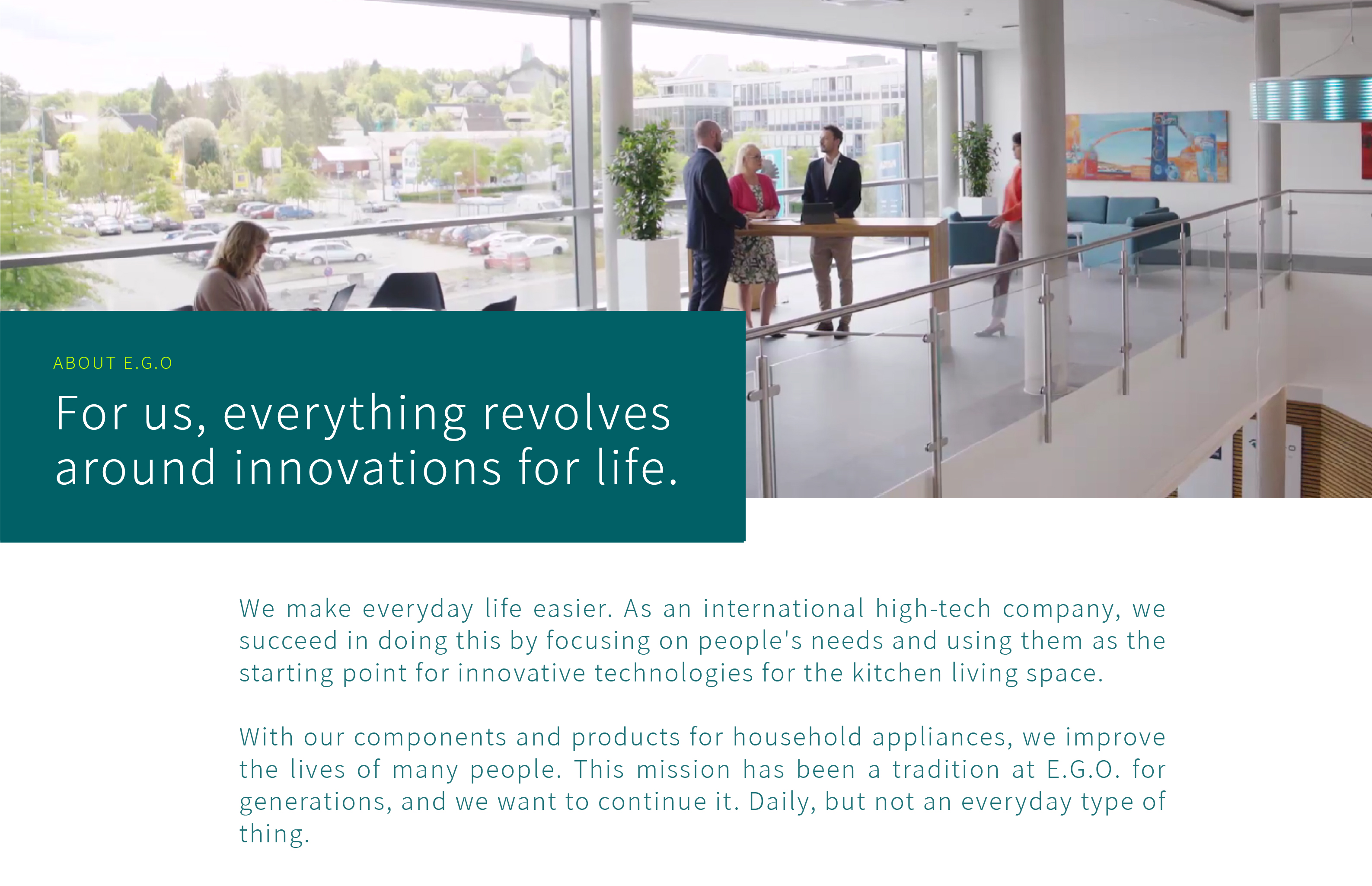 ABOUT E.G.O

For us, everything revolves around innovations for life.

We make everyday life easier. As an international high-tech company, we succeed in doing this by focusing on people's needs and using them as the starting point for innovative technologies for the kitchen living space.

With our components and products for household appliances, we improve the lives of many people. This mission has been a tradition at E.G.O. for generations, and we want to continue it. Daily, but not an everyday type of thing.